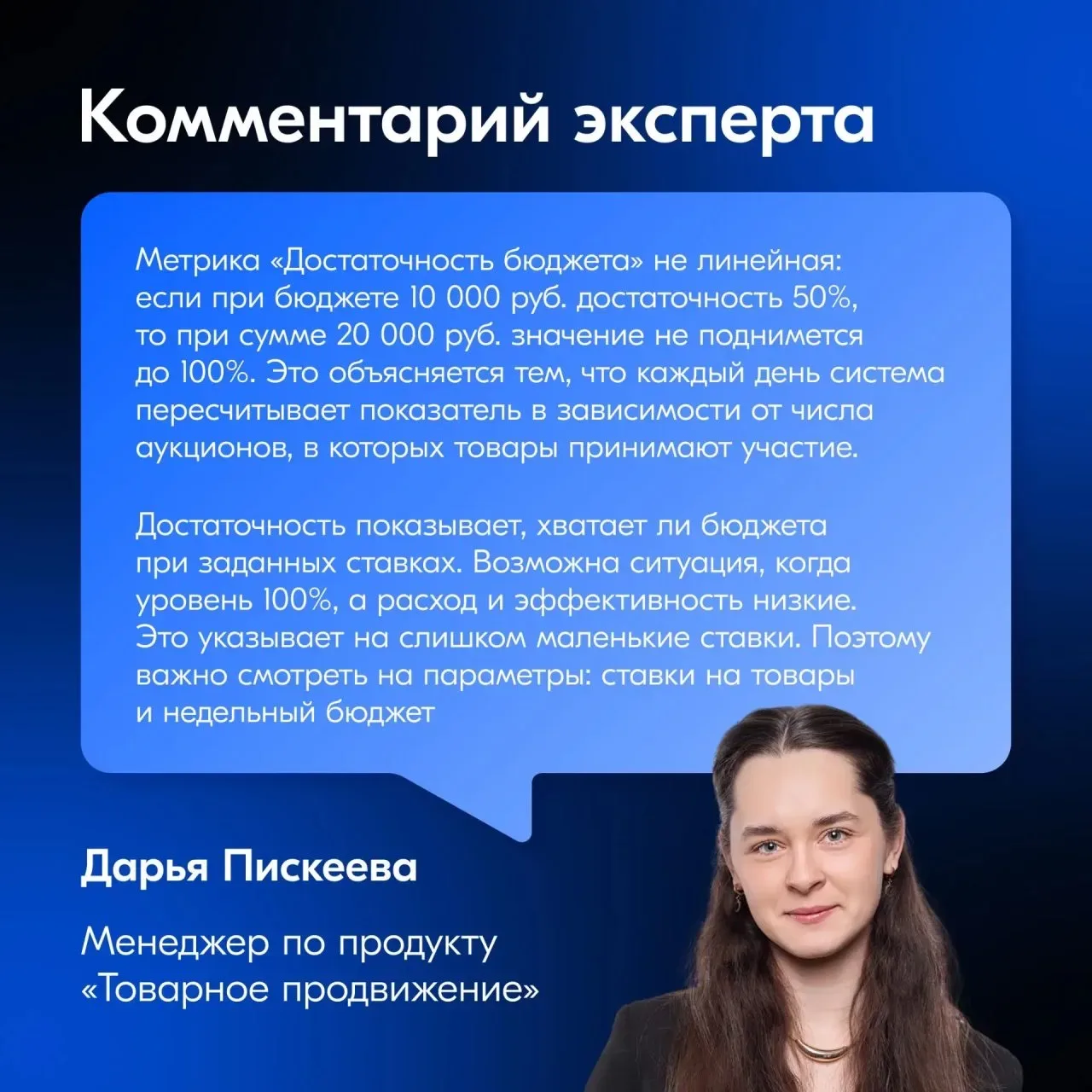 Комментарий эксперта

Метрика «Достаточность бюджета» не линейная: если при бюджете 10 000 руб. достаточность 50%, то при сумме 20 000 руб. значение не поднимется до 100%. Это объясняется тем, что каждый день система пересчитывает показатель в зависимости от числа аукционов, в которых товары принимают участие.

Достаточность показывает, хватает ли бюджета при заданных ставках. Возможна ситуация, когда уровень 100%, а расход и эффективность низкие. Это указывает на слишком маленькие ставки. Поэтому важно смотреть на параметры: ставки на товары и недельный бюджет

Дарья Пискеева

Менеджер по продукту «Товарное продвижение»